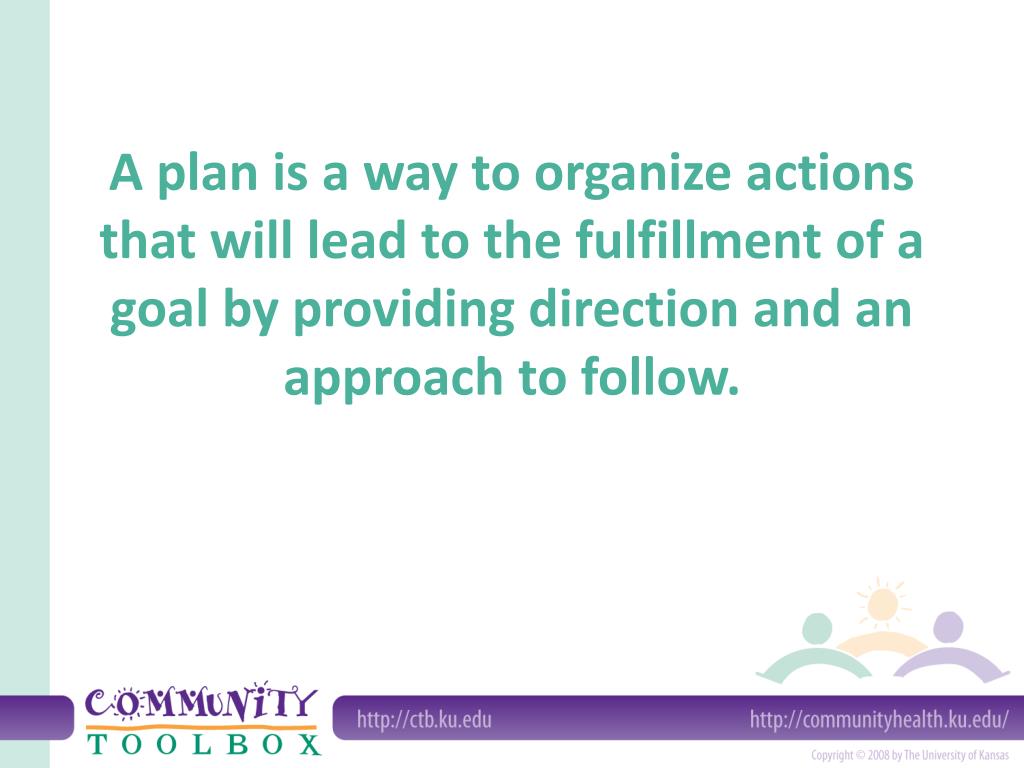 A plan is a way to organize actions that will lead to the fulfillment of a goal by providing direction and an approach to follow.

COMMUNITY
TOOLBOX

http://ctb.ku.edu

http://communityhealth.ku.edu/

Copyright © 2008 by The University of Kansas